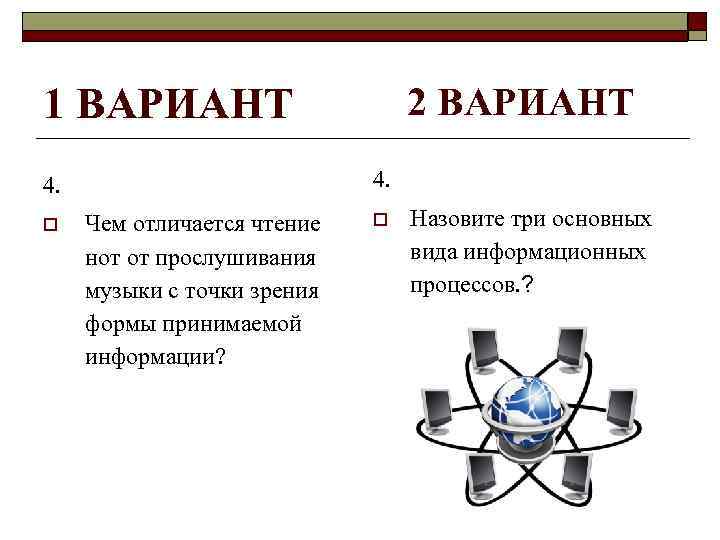 1 ВАРИАНТ

4.

Чем отличается чтение нот от прослушивания музыки с точки зрения формы принимаемой информации?

2 ВАРИАНТ

4.

Назовите три основных вида информационных процессов.?